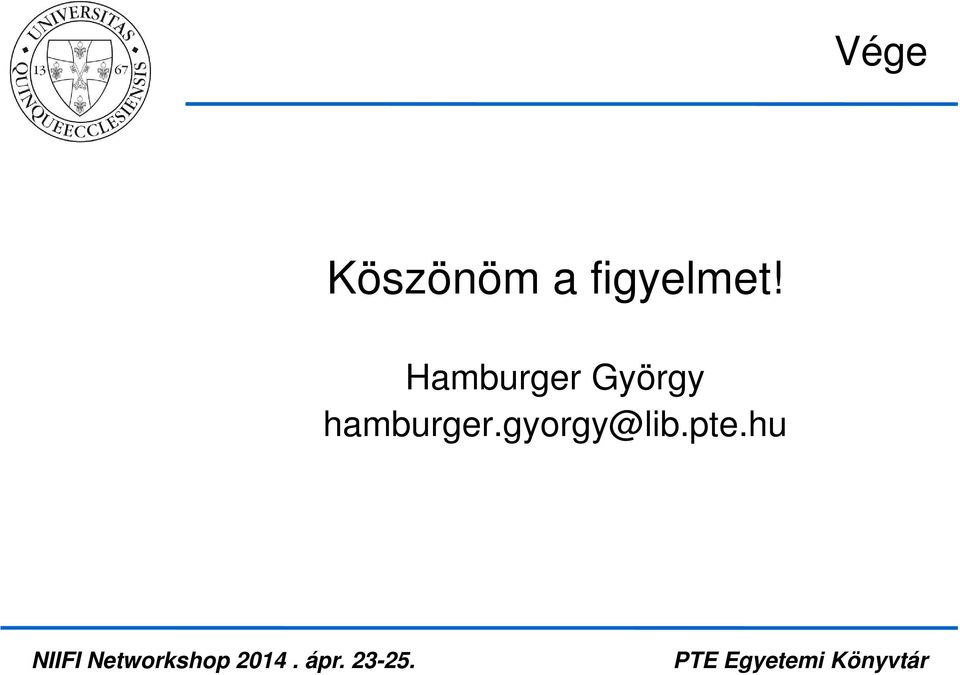 UNIVERSITAS QUINQUEECCLESIENSIS
13 67

Vége

Köszönöm a figyelmet!

Hamburger György
hamburger.gyorgy@lib.pte.hu

NIIFI Networkshop 2014 . ápr. 23-25.

PTE Egyetemi Könyvtár